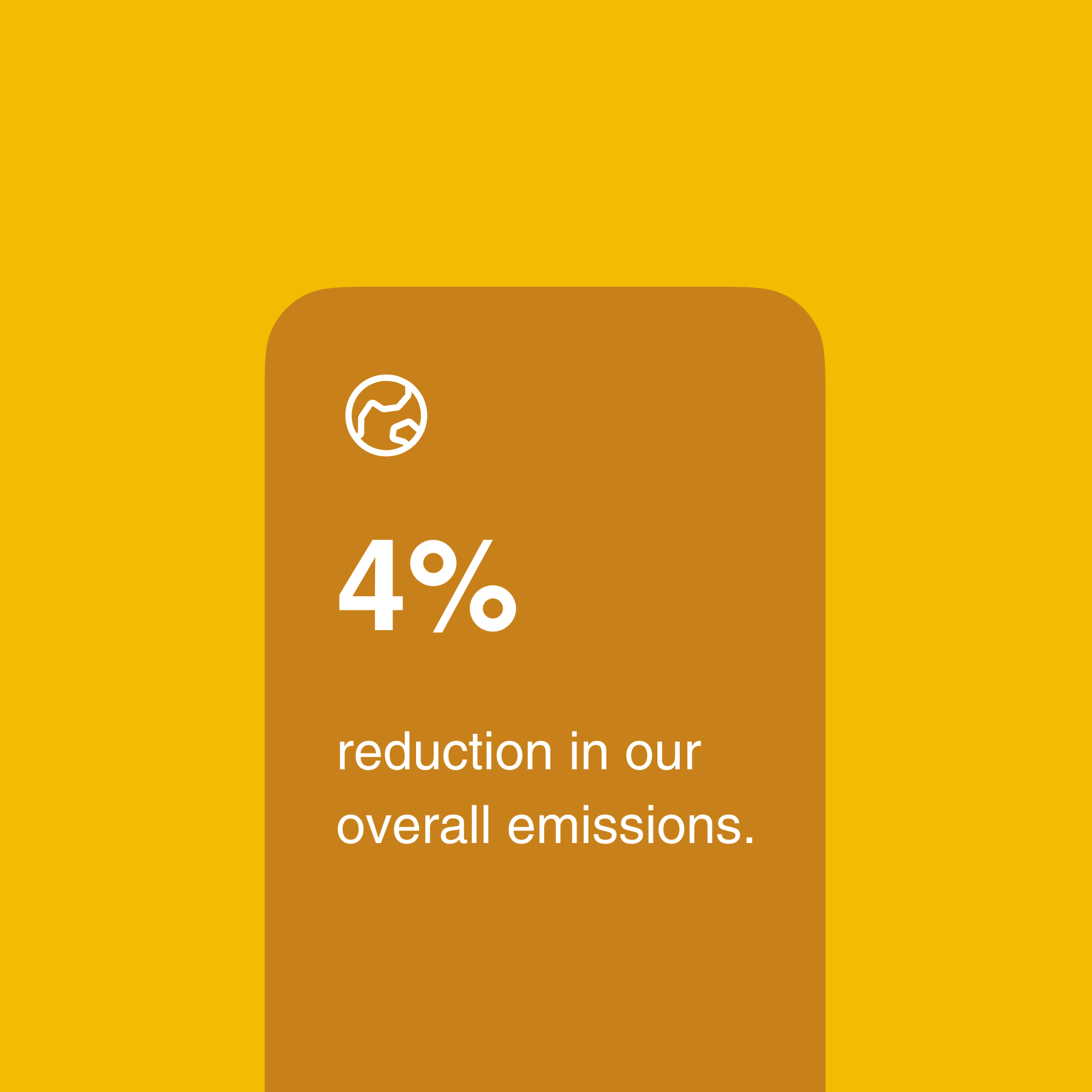 4%

reduction in our overall emissions.